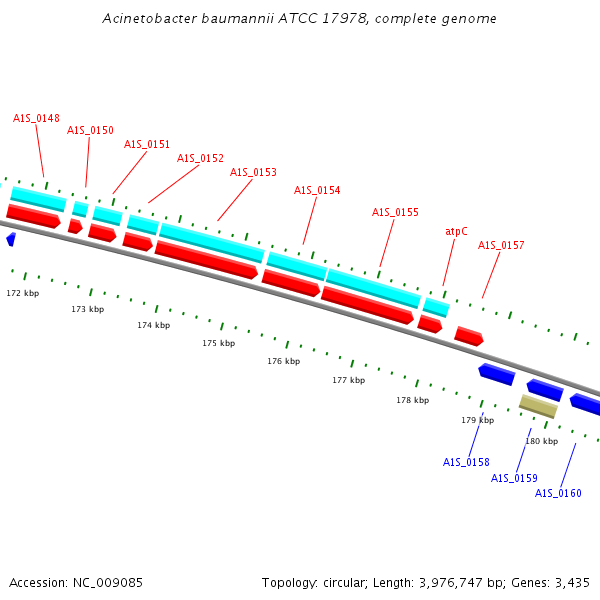 Acinetobacter baumannii ATCC 17978, complete genome

A1S_0148
A1S_0150
A1S_0151
A1S_0152
A1S_0153
A1S_0154
A1S_0155
atpC
A1S_0157

172 kbp
173 kbp
174 kbp
175 kbp
176 kbp
177 kbp
178 kbp
179 kbp
180 kbp

A1S_0158
A1S_0159
A1S_0160

Accession: NC_009085

Topology: circular; Length: 3,976,747 bp; Genes: 3,435